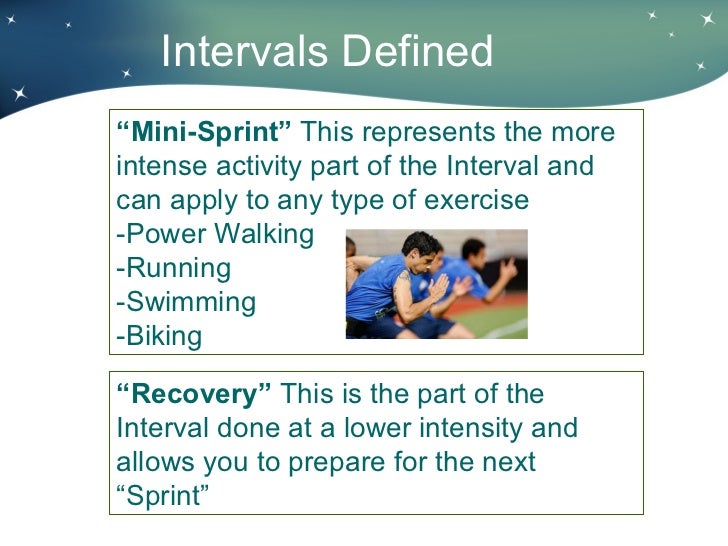 Intervals Defined

“Mini-Sprint” This represents the more intense activity part of the Interval and can apply to any type of exercise
-Power Walking
-Running
-Swimming
-Biking

“Recovery” This is the part of the Interval done at a lower intensity and allows you to prepare for the next “Sprint”